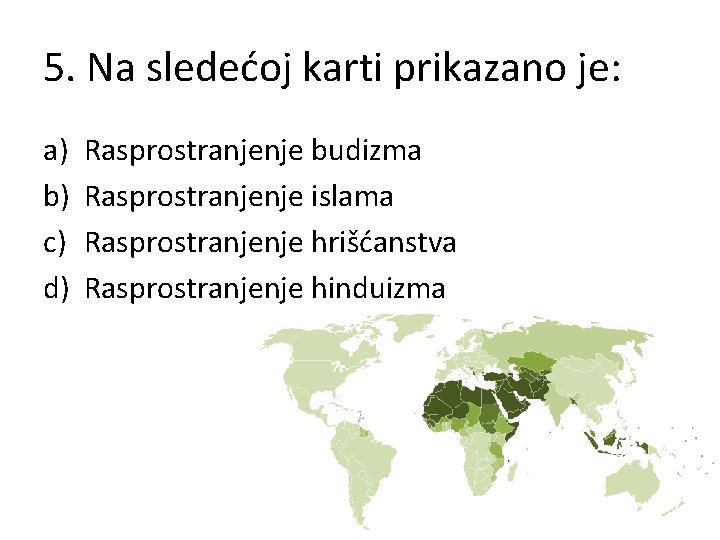 5. Na sledećoj karti prikazano je:

a) Rasprostranjenje budizma
b) Rasprostranjenje islama
c) Rasprostranjenje hrišćanstva
d) Rasprostranjenje hinduizma